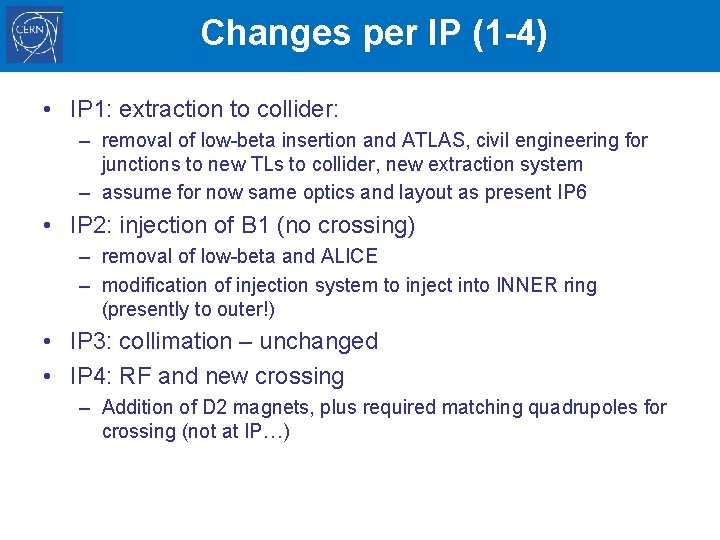 CERN

Changes per IP (1-4)

• IP1: extraction to collider:
  – removal of low-beta insertion and ATLAS, civil engineering for junctions to new TLs to collider, new extraction system
  – assume for now same optics and layout as present IP6
• IP2: injection of B1 (no crossing)
  – removal of low-beta and ALICE
  – modification of injection system to inject into INNER ring (presently to outer!)
• IP3: collimation – unchanged
• IP4: RF and new crossing
  – Addition of D2 magnets, plus required matching quadrupoles for crossing (not at IP…)